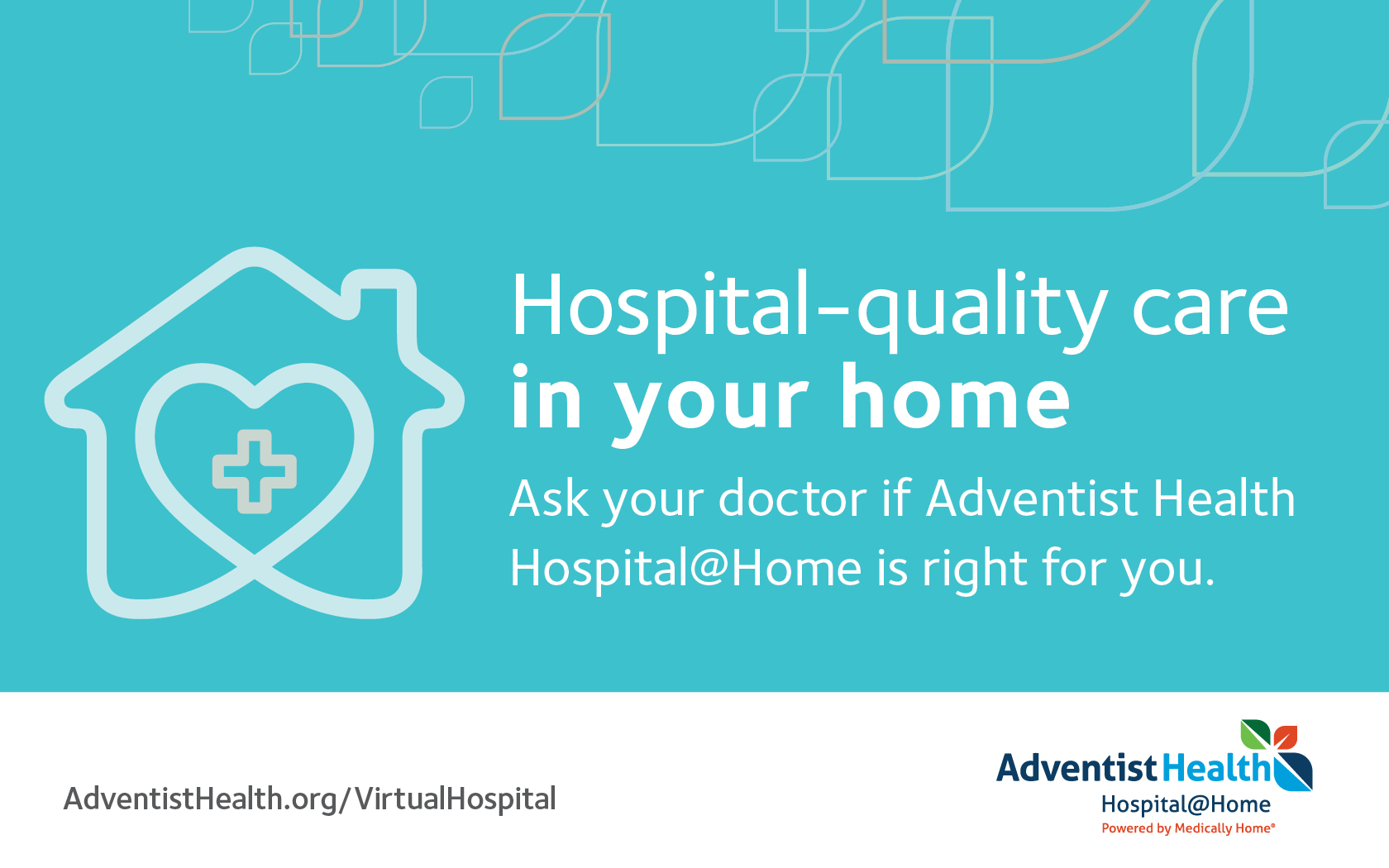 Hospital-quality care
in your home

Ask your doctor if Adventist Health Hospital@Home is right for you.

AdventistHealth.org/VirtualHospital

Adventist Health
Hospital@Home
Powered by Medically Home®